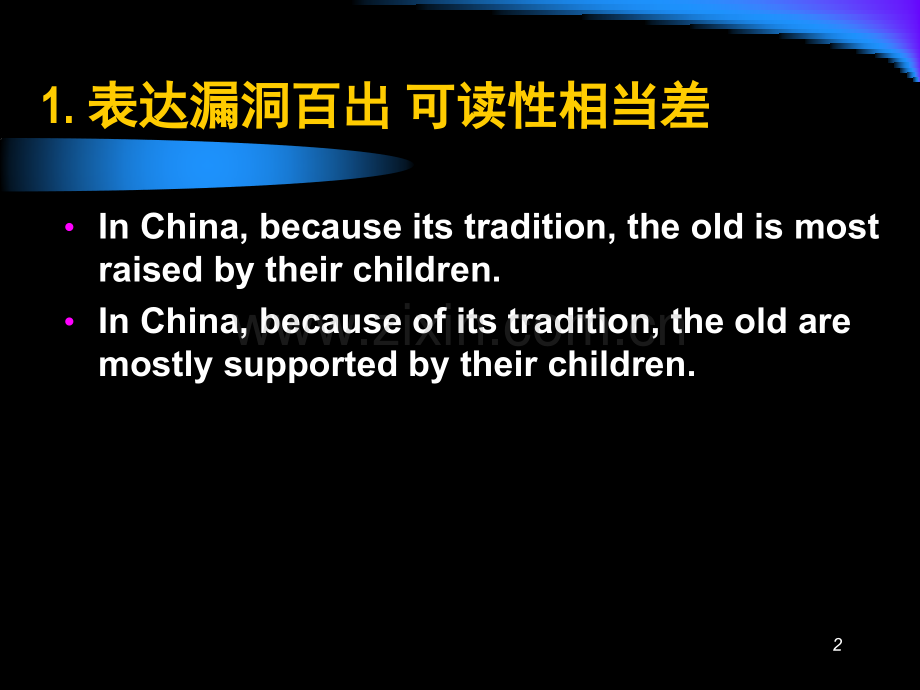 1. 表达漏洞百出 可读性相当差

• In China, because its tradition, the old is most raised by their children.
• In China, because of its tradition, the old are mostly supported by their children.

www.zixin.com.cn

2